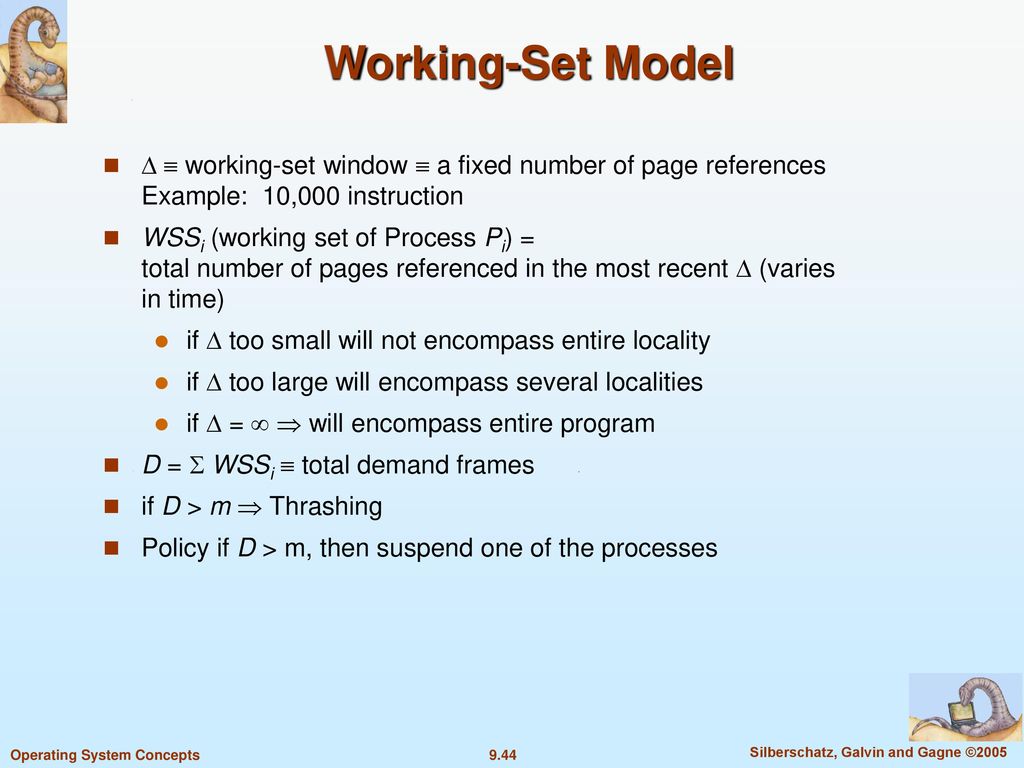 Working-Set Model

$\Delta \equiv$ working-set window $\equiv$ a fixed number of page references Example: 10,000 instruction

$WSS_i$ (working set of Process $P_i$) = total number of pages referenced in the most recent $\Delta$ (varies in time)

if $\Delta$ too small will not encompass entire locality

if $\Delta$ too large will encompass several localities

if $\Delta = \infty \Rightarrow$ will encompass entire program

$D = \Sigma\ WSS_i \equiv$ total demand frames

if $D > m \Rightarrow$ Thrashing

Policy if $D >$ m, then suspend one of the processes

Operating System Concepts

9.44

Silberschatz, Galvin and Gagne ©2005